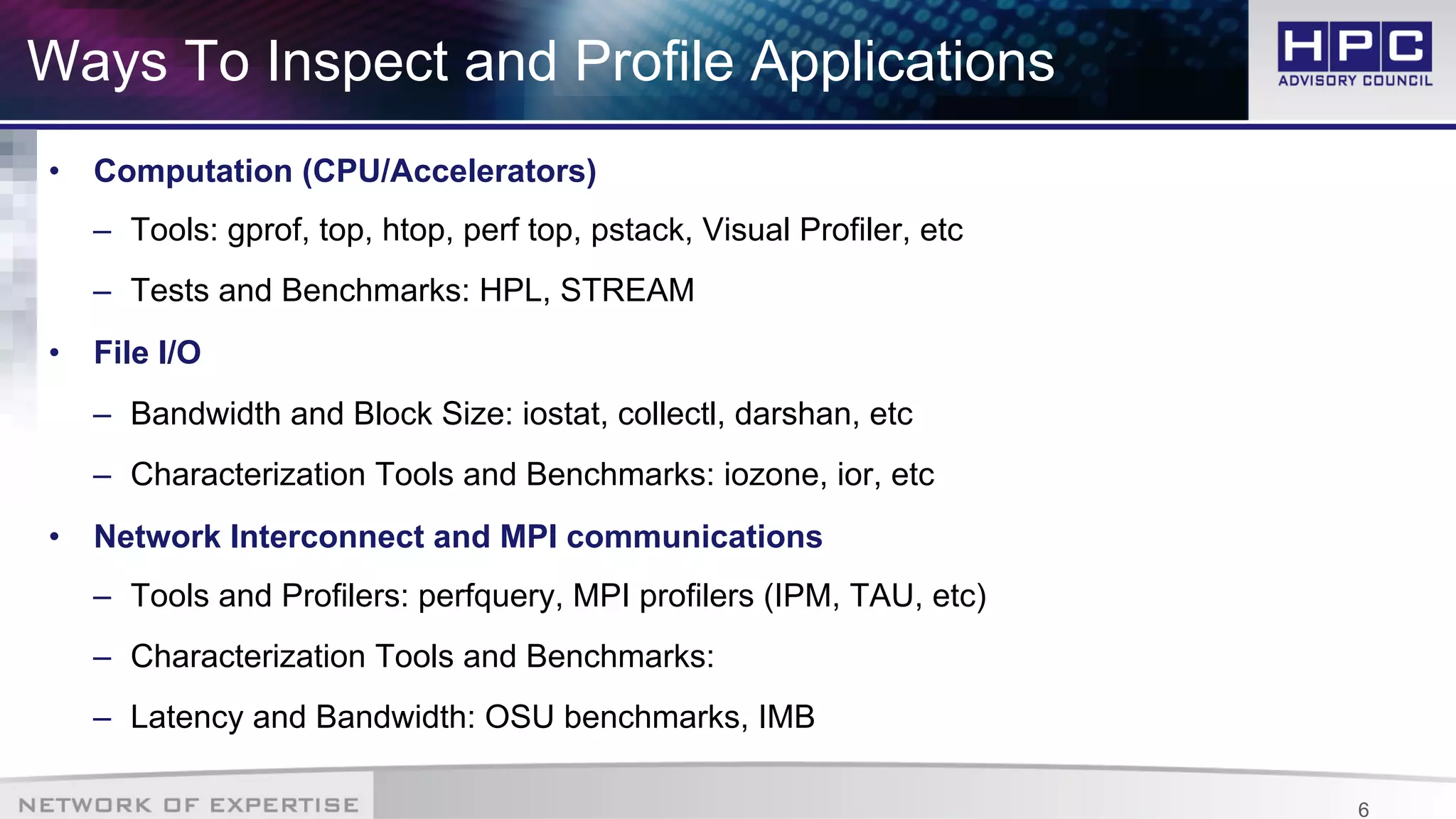 Ways To Inspect and Profile Applications

HPC
ADVISORY COUNCIL

• Computation (CPU/Accelerators)
– Tools: gprof, top, htop, perf top, pstack, Visual Profiler, etc
– Tests and Benchmarks: HPL, STREAM

• File I/O
– Bandwidth and Block Size: iostat, collectl, darshan, etc
– Characterization Tools and Benchmarks: iozone, ior, etc

• Network Interconnect and MPI communications
– Tools and Profilers: perfquery, MPI profilers (IPM, TAU, etc)
– Characterization Tools and Benchmarks:
– Latency and Bandwidth: OSU benchmarks, IMB

NETWORK OF EXPERTISE

6